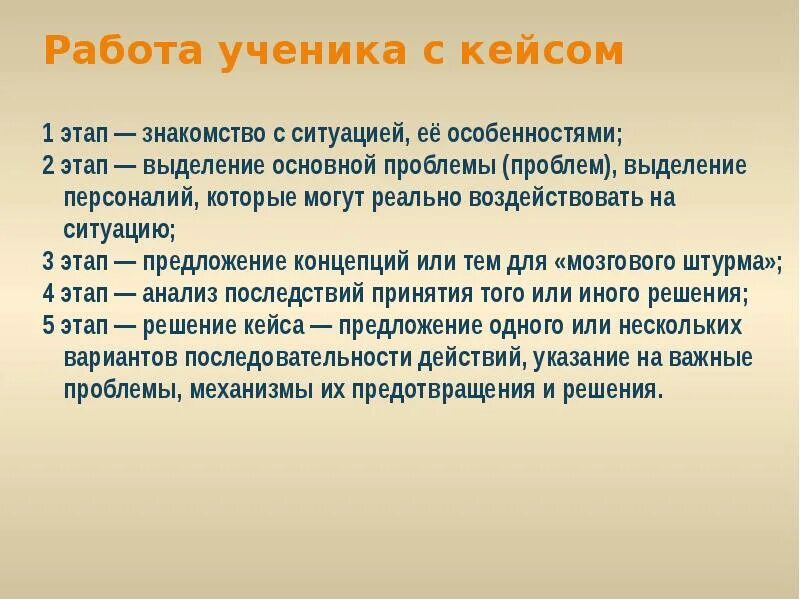 Работа ученика с кейсом

1 этап — знакомство с ситуацией, её особенностями;
2 этап — выделение основной проблемы (проблем), выделение персоналий, которые могут реально воздействовать на ситуацию;
3 этап — предложение концепций или тем для «мозгового штурма»;
4 этап — анализ последствий принятия того или иного решения;
5 этап — решение кейса — предложение одного или нескольких вариантов последовательности действий, указание на важные проблемы, механизмы их предотвращения и решения.